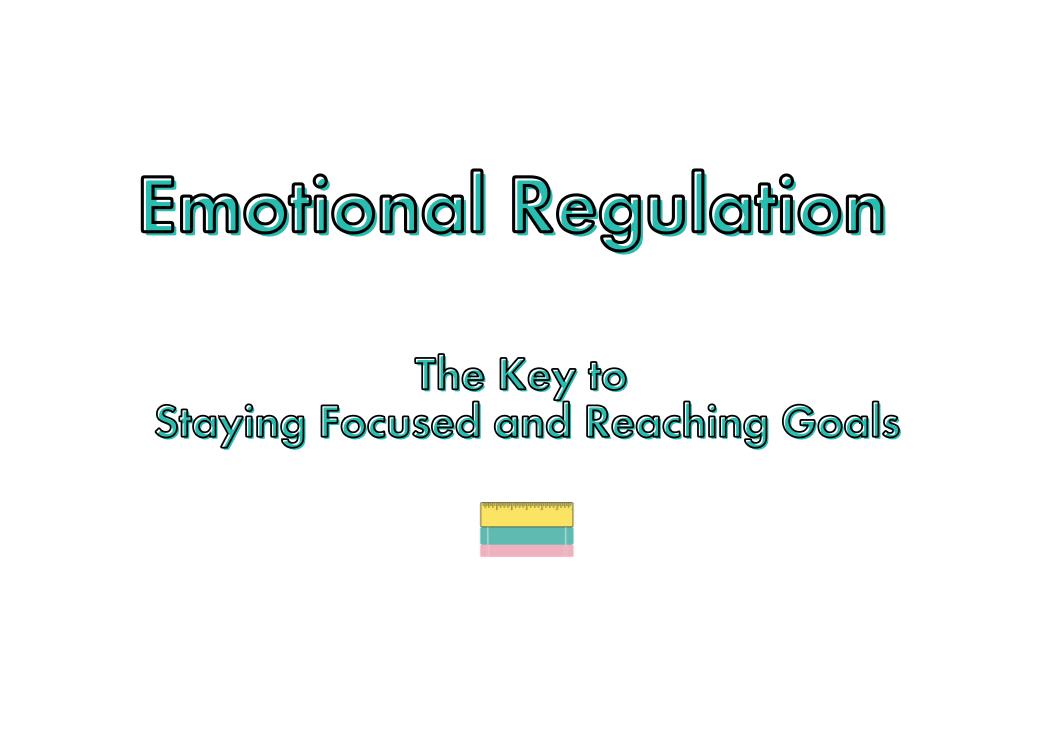 Emotional Regulation

The Key to
Staying Focused and Reaching Goals